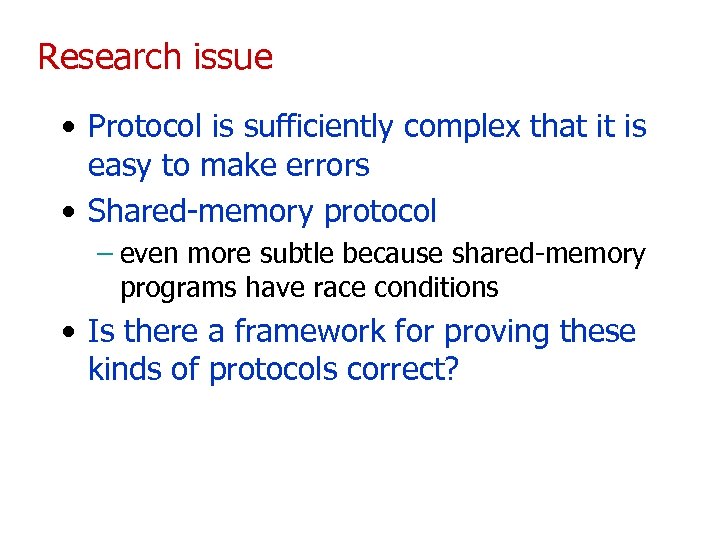 Research issue

• Protocol is sufficiently complex that it is easy to make errors

• Shared-memory protocol

– even more subtle because shared-memory programs have race conditions

• Is there a framework for proving these kinds of protocols correct?